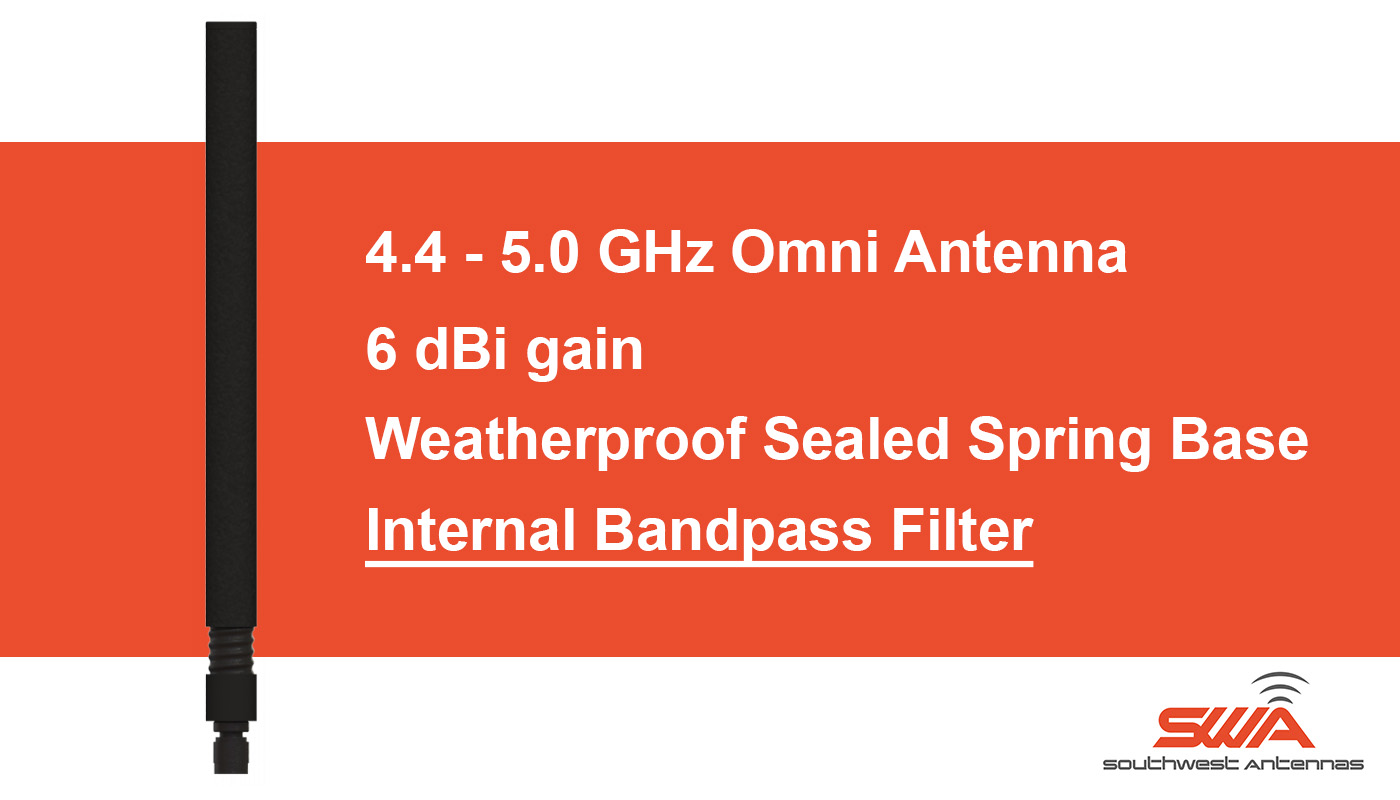 4.4 - 5.0 GHz Omni Antenna

6 dBi gain

Weatherproof Sealed Spring Base

Internal Bandpass Filter

SWA

southwest Antennas